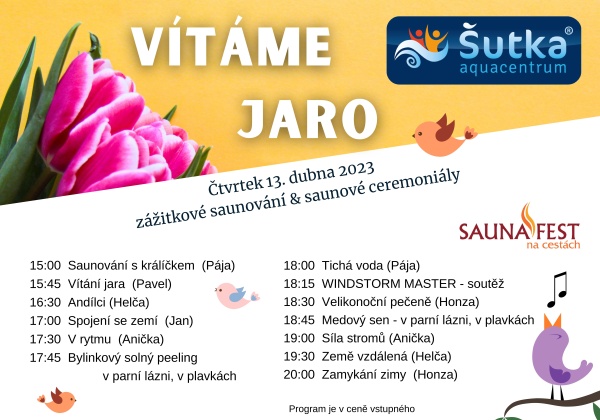 VÍTÁME JARO

Šutka®
aquacentrum

Čtvrtek 13. dubna 2023
zážitkové saunování & saunové ceremoniály

SAUNAFEST
na cestách

15:00 Saunování s králíčkem (Pája)
15:45 Vítání jara (Pavel)
16:30 Andílci (Helča)
17:00 Spojení se zemí (Jan)
17:30 V rytmu (Anička)
17:45 Bylinkový solný peeling v parní lázni, v plavkách

18:00 Tichá voda (Pája)
18:15 WINDSTORM MASTER - soutěž
18:30 Velikonoční pečeně (Honza)
18:45 Medový sen - v parní lázni, v plavkách
19:00 Síla stromů (Anička)
19:30 Země vzdálená (Helča)
20:00 Zamykání zimy (Honza)

Program je v ceně vstupného